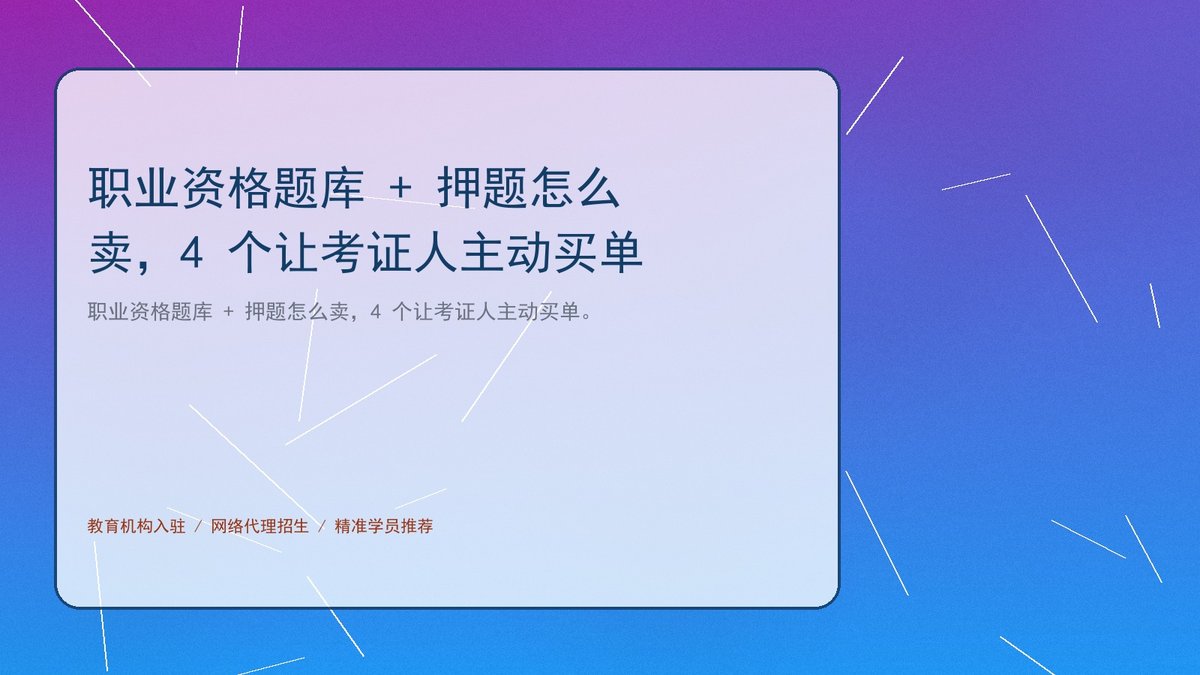 职业资格题库 + 押题怎么卖，4 个让考证人主动买单

职业资格题库 + 押题怎么卖，4 个让考证人主动买单。

教育机构入驻 / 网络代理招生 / 精准学员推荐